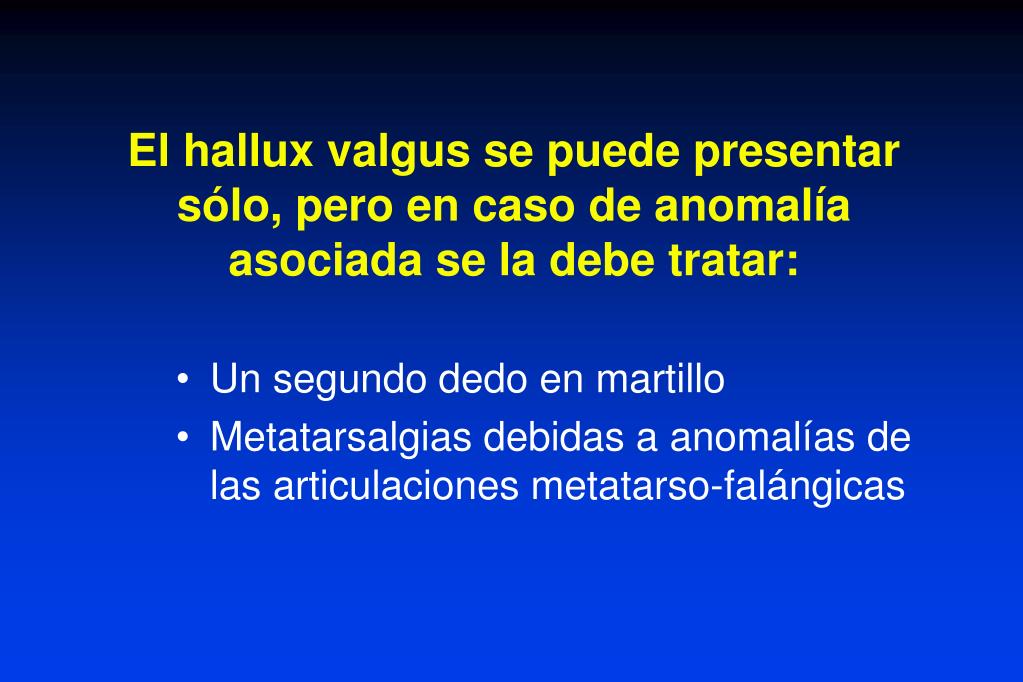 El hallux valgus se puede presentar sólo, pero en caso de anomalía asociada se la debe tratar:

• Un segundo dedo en martillo
• Metatarsalgias debidas a anomalías de las articulaciones metatarso-falángicas